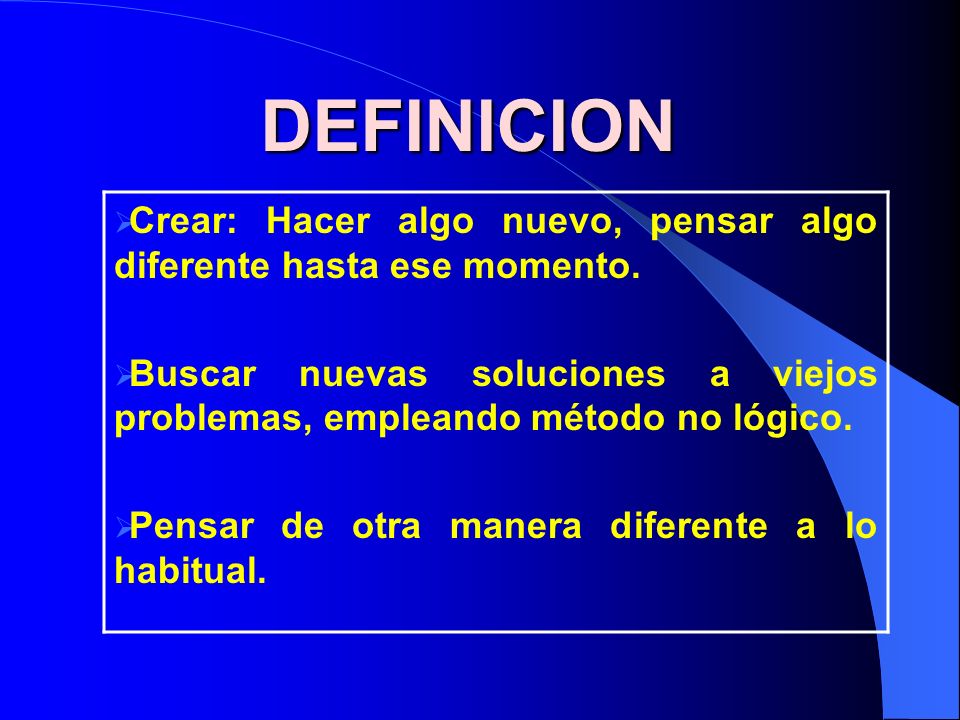 DEFINICION

➢Crear: Hacer algo nuevo, pensar algo diferente hasta ese momento.

➢Buscar nuevas soluciones a viejos problemas, empleando método no lógico.

➢Pensar de otra manera diferente a lo habitual.